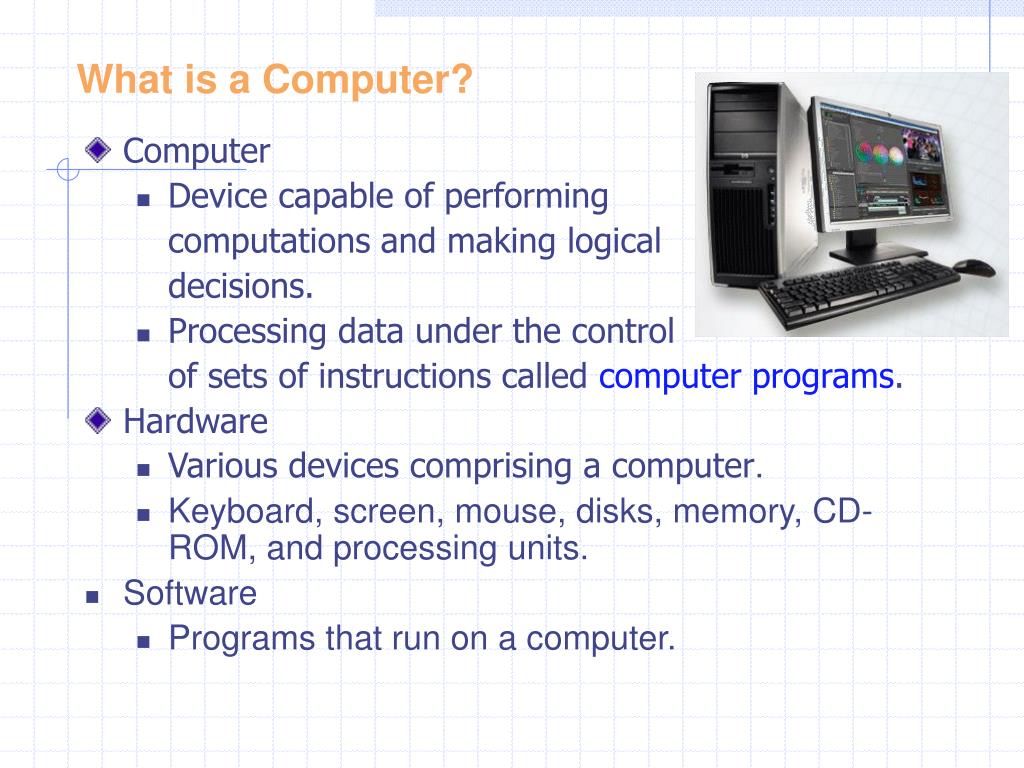 What is a Computer?

Computer

Device capable of performing computations and making logical decisions.

Processing data under the control of sets of instructions called computer programs.

Hardware

Various devices comprising a computer.

Keyboard, screen, mouse, disks, memory, CD-ROM, and processing units.

Software

Programs that run on a computer.